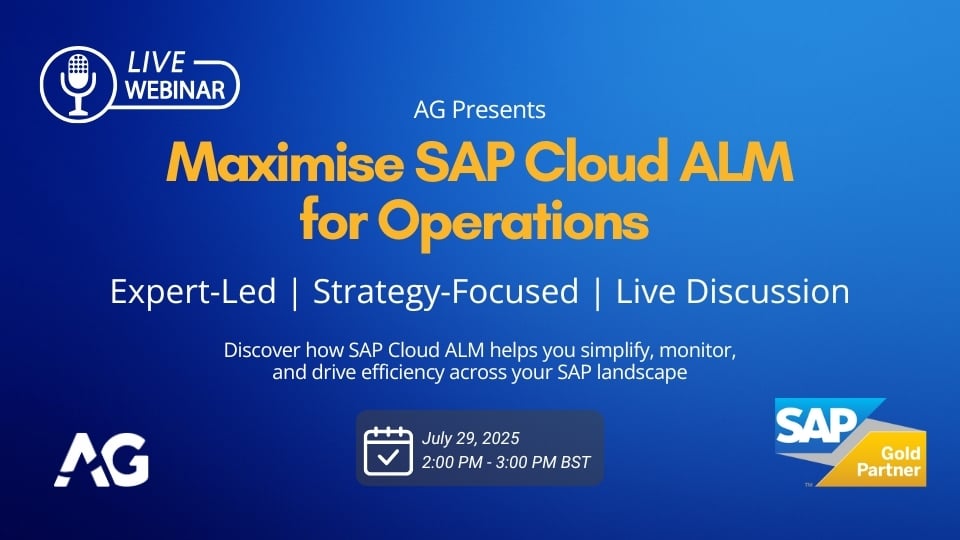 LIVE
WEBINAR

AG Presents

Maximise SAP Cloud ALM for Operations

Expert-Led | Strategy-Focused | Live Discussion

Discover how SAP Cloud ALM helps you simplify, monitor, and drive efficiency across your SAP landscape

AG

July 29, 2025
2:00 PM - 3:00 PM BST

SAP
Gold Partner